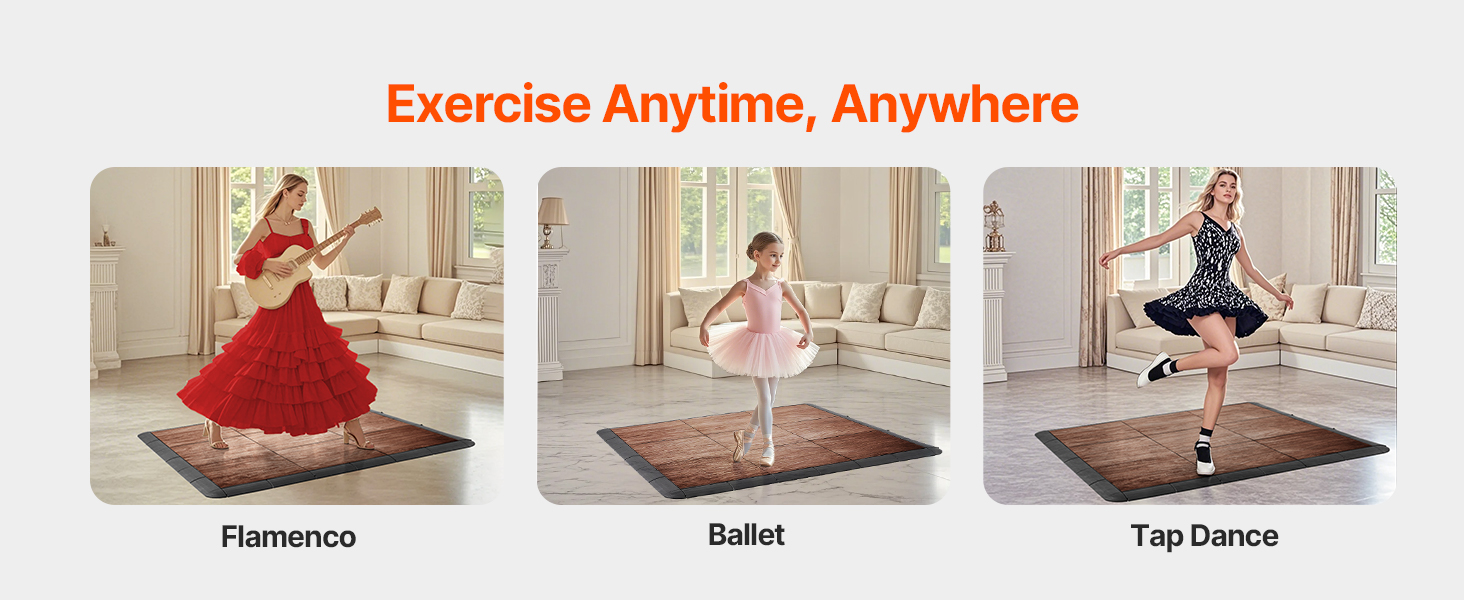 Exercise Anytime, Anywhere

Flamenco

Ballet

Tap Dance